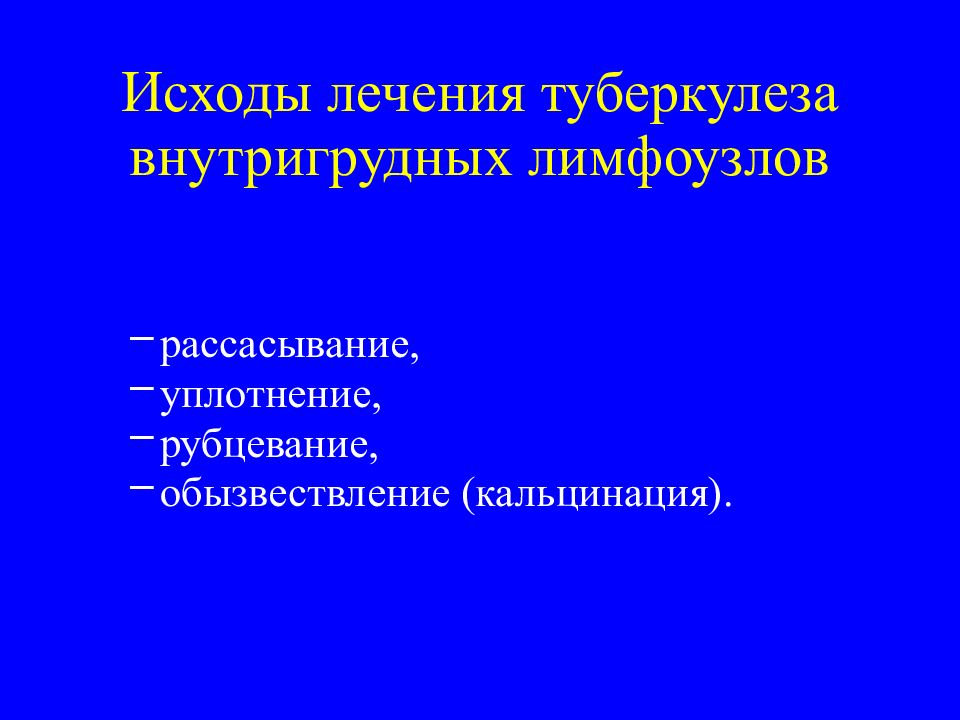 Исходы лечения туберкулеза внутригрудных лимфоузлов

– рассасывание,
– уплотнение,
– рубцевание,
– обызвествление (кальцинация).